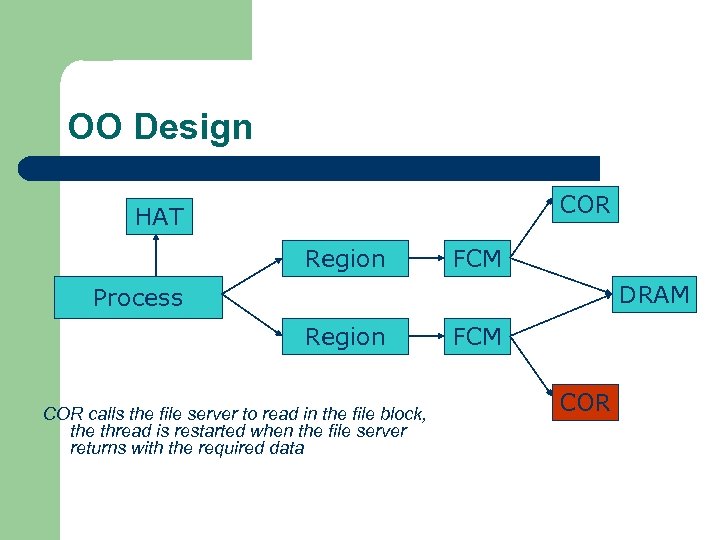 OO Design

HAT

COR

Region

FCM

Process

DRAM

Region

FCM

COR

COR calls the file server to read in the file block, the thread is restarted when the file server returns with the required data